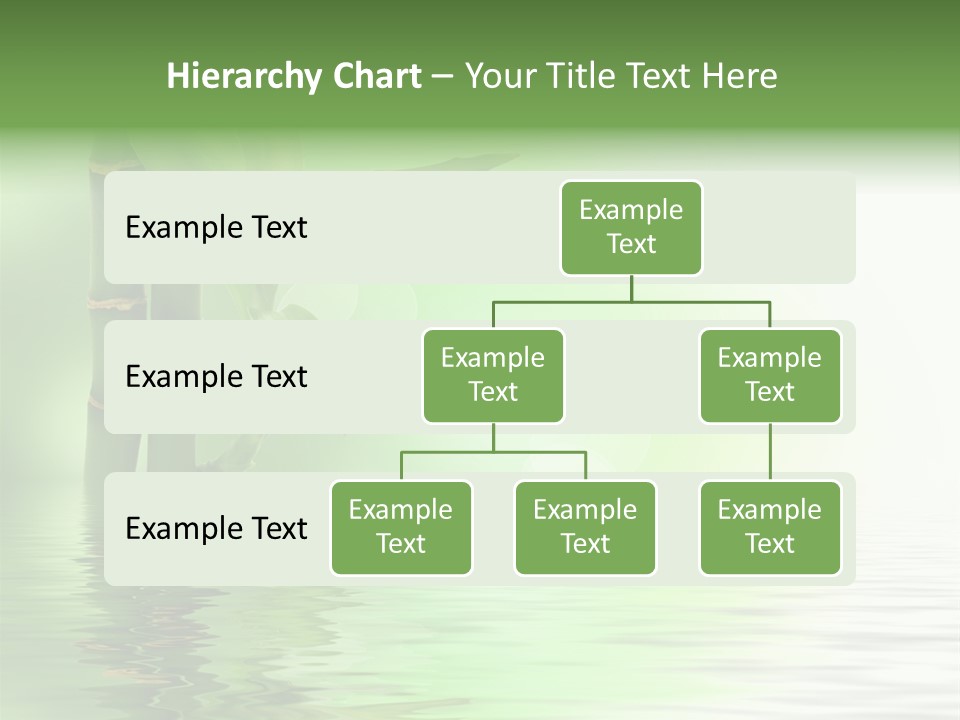 Hierarchy Chart – Your Title Text Here

Example Text

Example Text

Example Text

Example Text

Example Text

Example Text

Example Text

Example Text

Example Text